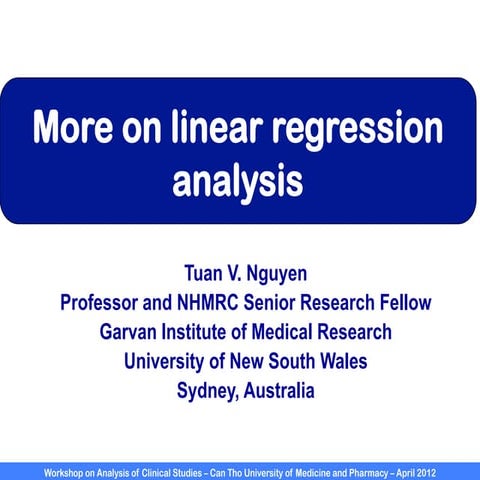 More on linear regression analysis

Tuan V. Nguyen
Professor and NHMRC Senior Research Fellow
Garvan Institute of Medical Research
University of New South Wales
Sydney, Australia

Workshop on Analysis of Clinical Studies – Can Tho University of Medicine and Pharmacy – April 2012